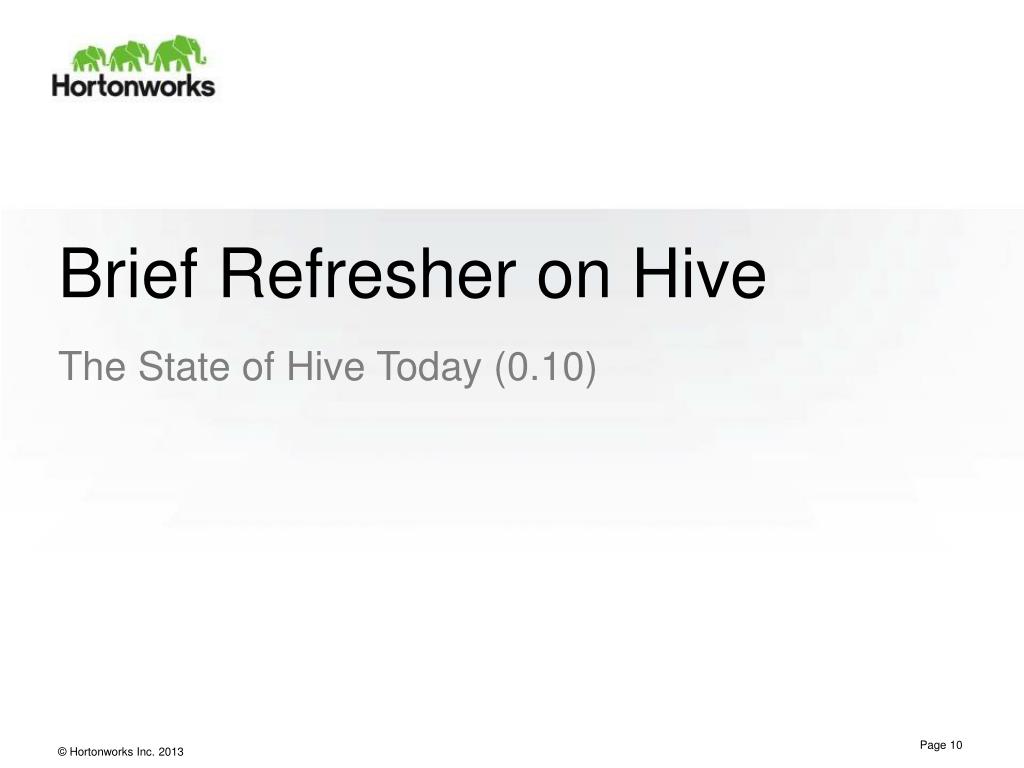 Hortonworks

Brief Refresher on Hive

The State of Hive Today (0.10)

© Hortonworks Inc. 2013

Page 10